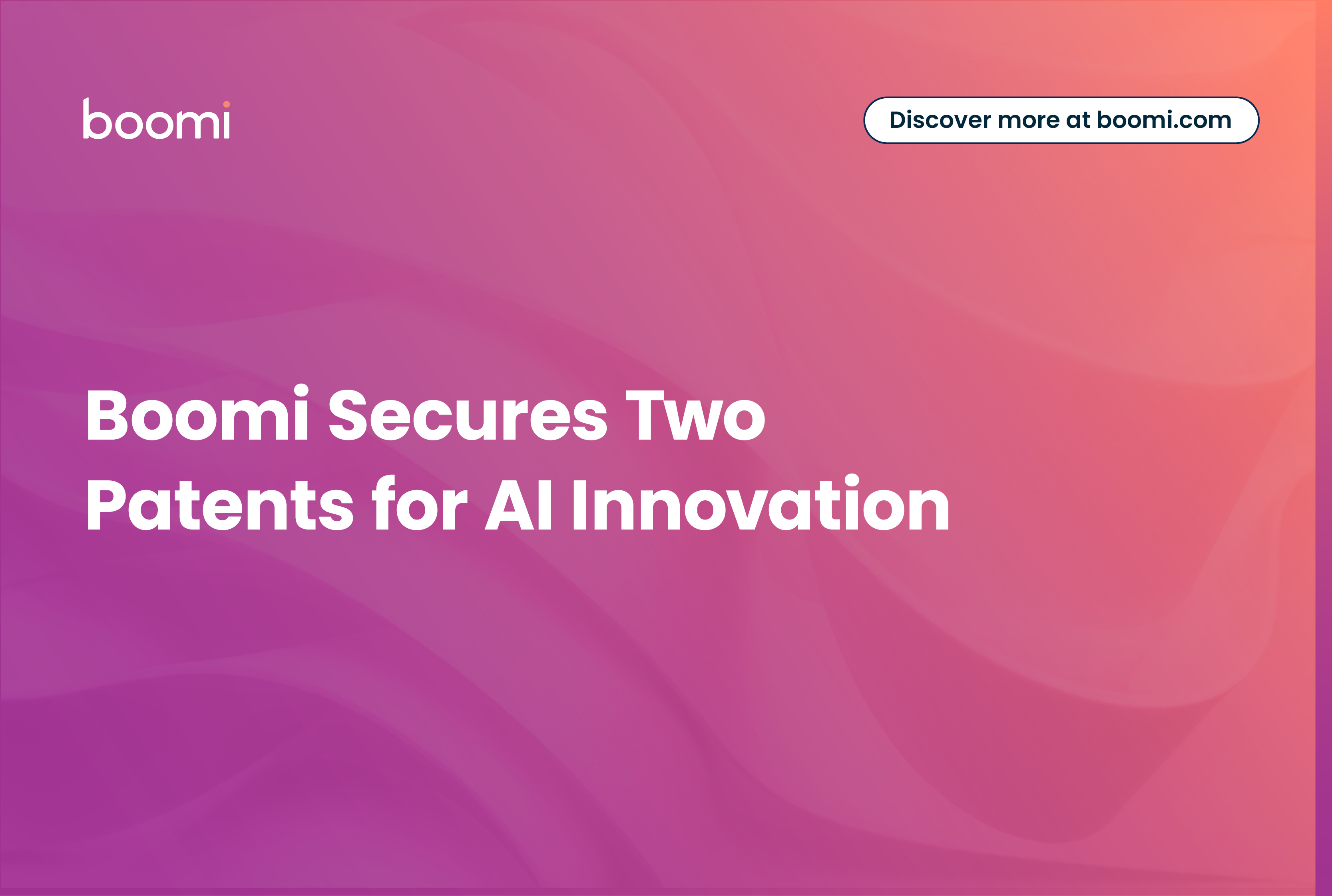 boomi

Discover more at boomi.com

Boomi Secures Two Patents for AI Innovation